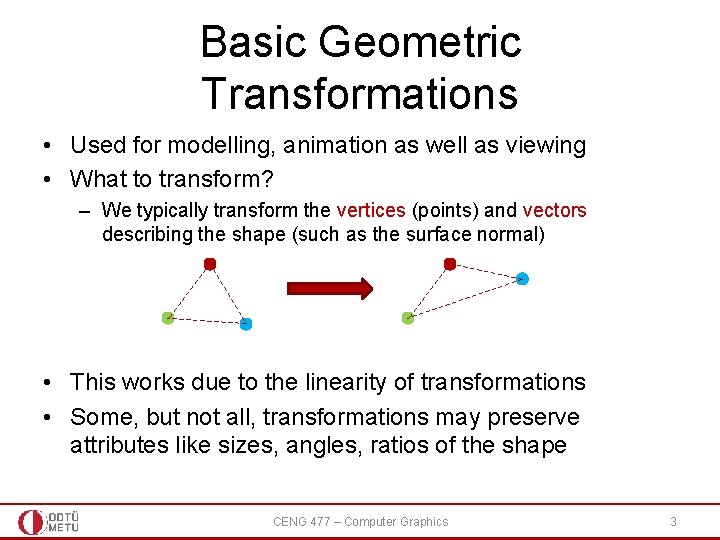 Basic Geometric Transformations

• Used for modelling, animation as well as viewing
• What to transform?
– We typically transform the vertices (points) and vectors describing the shape (such as the surface normal)

• This works due to the linearity of transformations
• Some, but not all, transformations may preserve attributes like sizes, angles, ratios of the shape

ODTÜ METU

CENG 477 – Computer Graphics

3